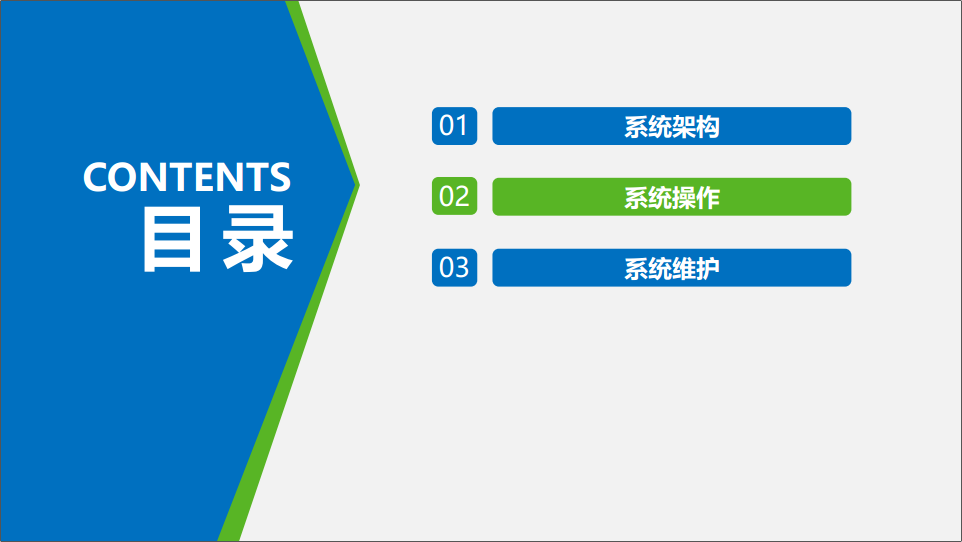 CONTENTS
目录

01 系统架构

02 系统操作

03 系统维护